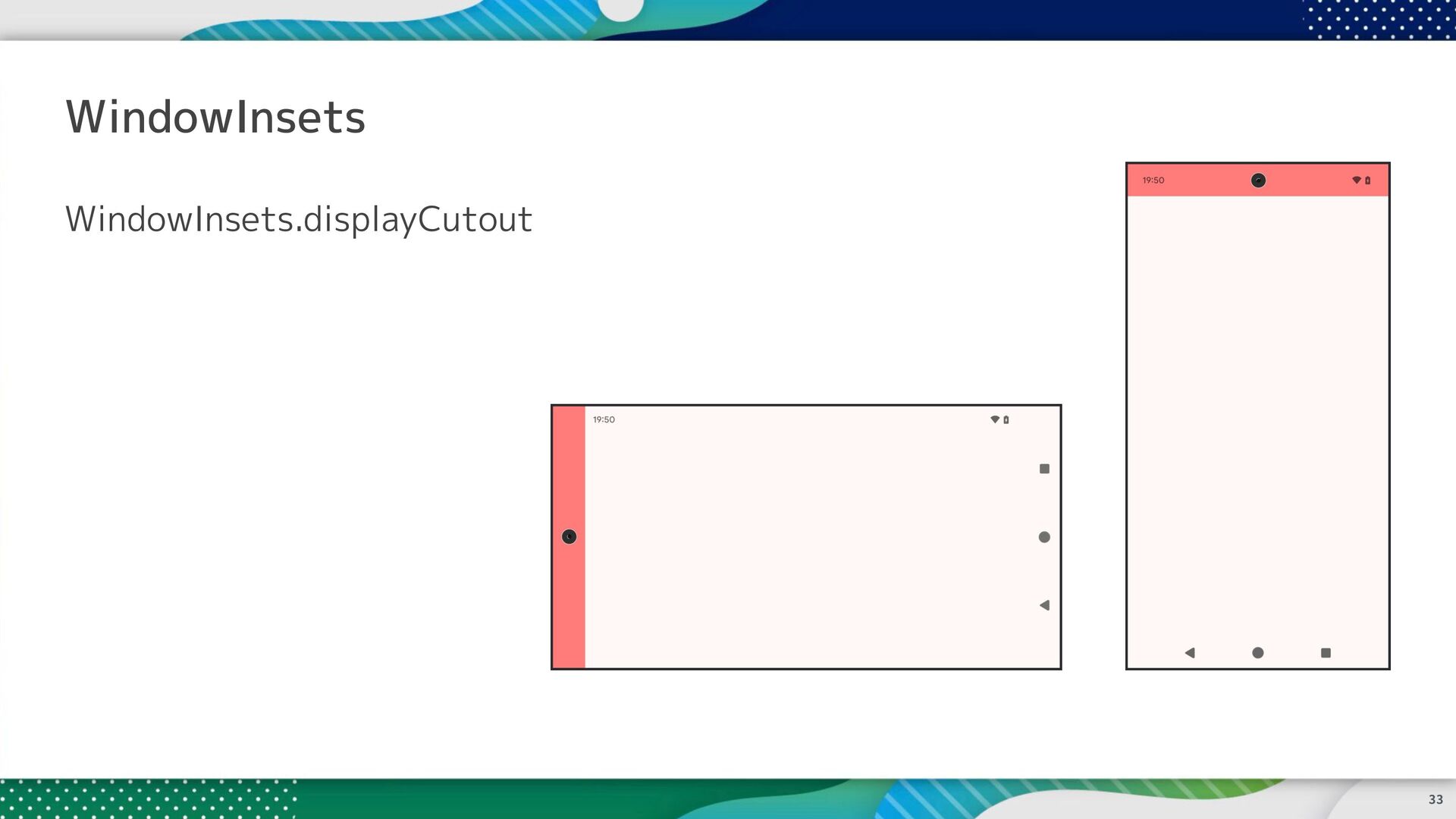 WindowInsets

WindowInsets.displayCutout

19:50

19:50

33